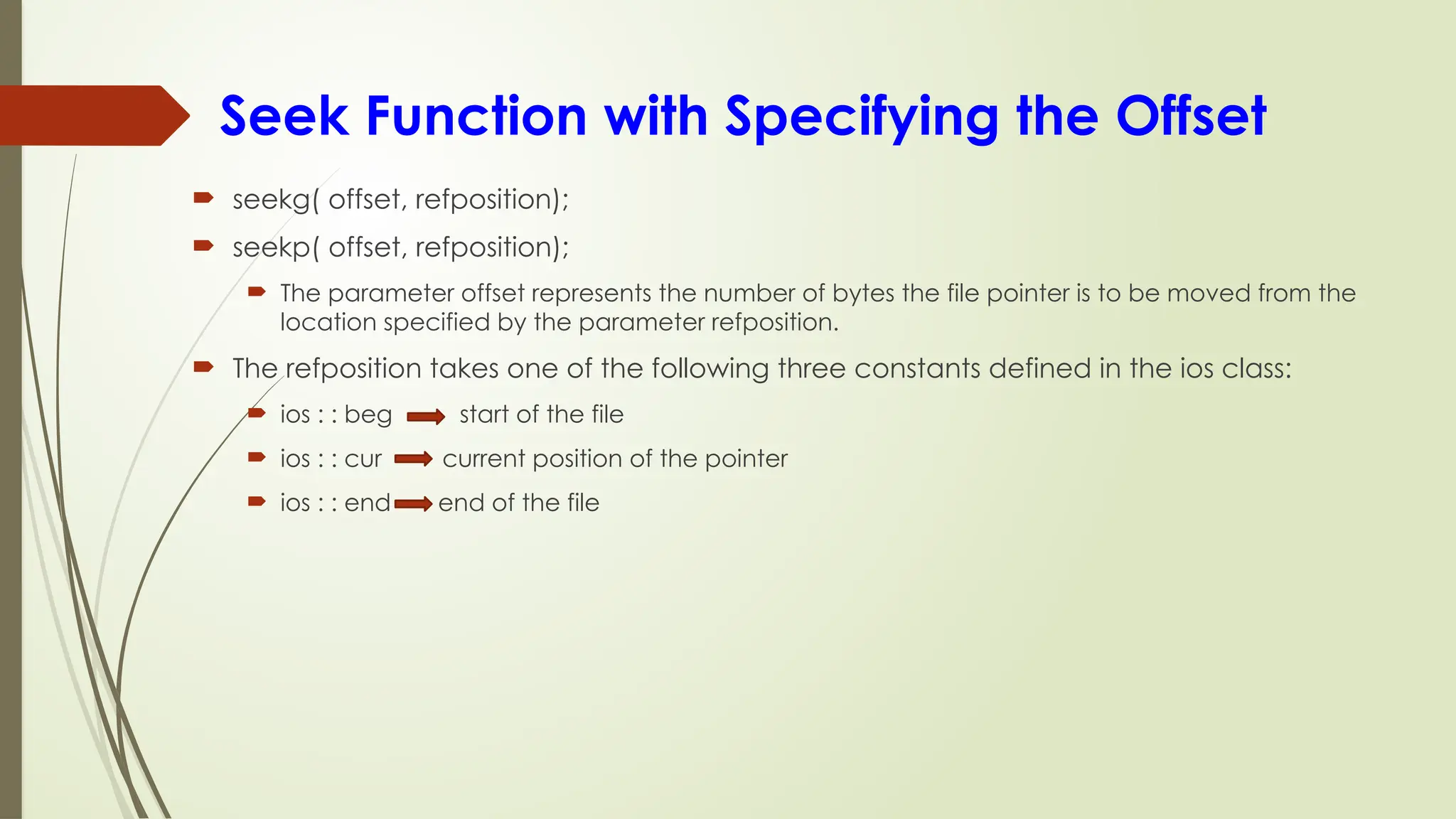 Seek Function with Specifying the Offset

seekg( offset, refposition);

seekp( offset, refposition);

The parameter offset represents the number of bytes the file pointer is to be moved from the location specified by the parameter refposition.

The refposition takes one of the following three constants defined in the ios class:

ios : : beg → start of the file

ios : : cur → current position of the pointer

ios : : end → end of the file